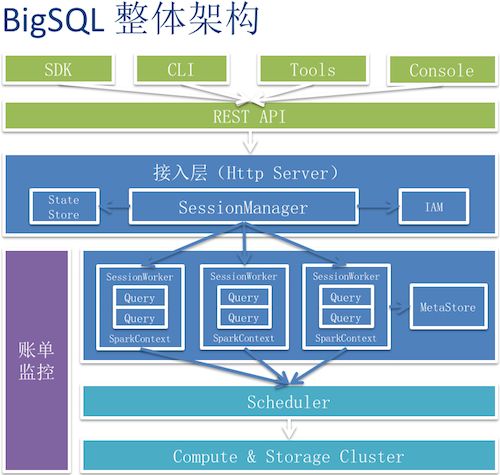 BigSQL 整体架构

SDK

CLI

Tools

Console

REST API

接入层（Http Server）

State Store

SessionManager

IAM

账单监控

SessionWorker

Query

Query

SparkContext

SessionWorker

Query

Query

SparkContext

SessionWorker

Query

Query

SparkContext

MetaStore

Scheduler

Compute & Storage Cluster